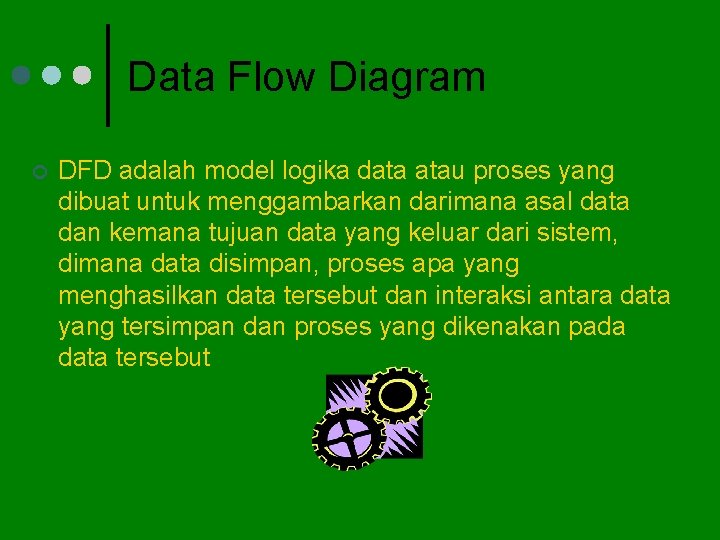 Data Flow Diagram

DFD adalah model logika data atau proses yang dibuat untuk menggambarkan darimana asal data dan kemana tujuan data yang keluar dari sistem, dimana data disimpan, proses apa yang menghasilkan data tersebut dan interaksi antara data yang tersimpan dan proses yang dikenakan pada data tersebut